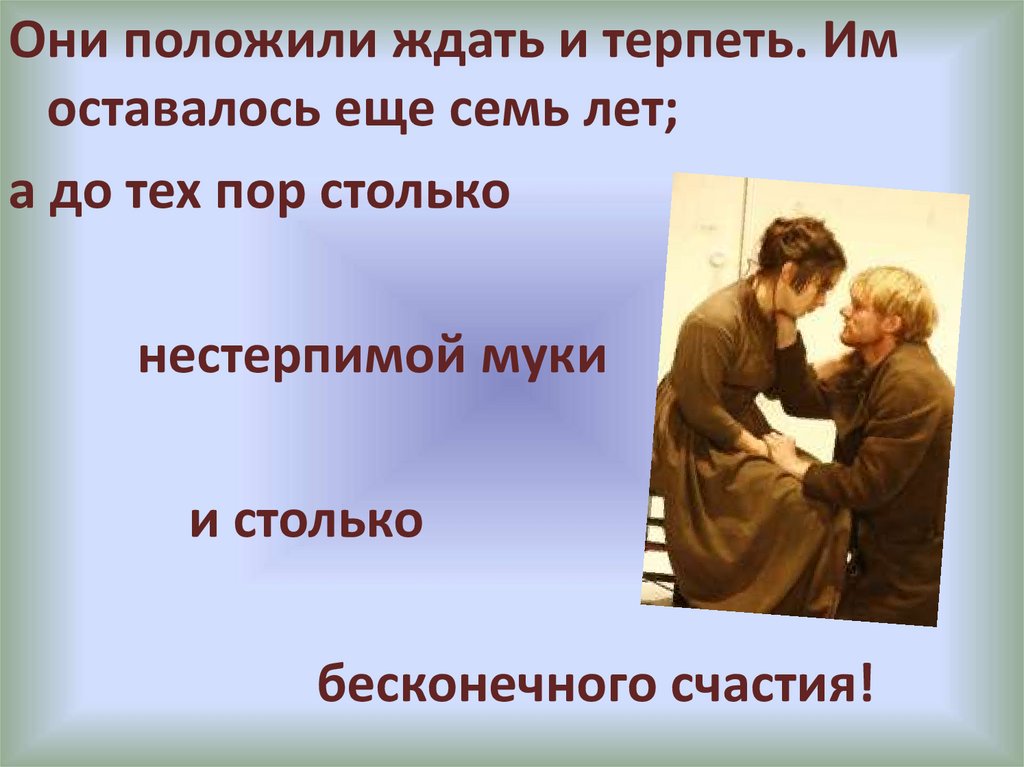 Они положили ждать и терпеть. Им оставалось еще семь лет;

а до тех пор столько

нестерпимой муки

и столько

бесконечного счастия!